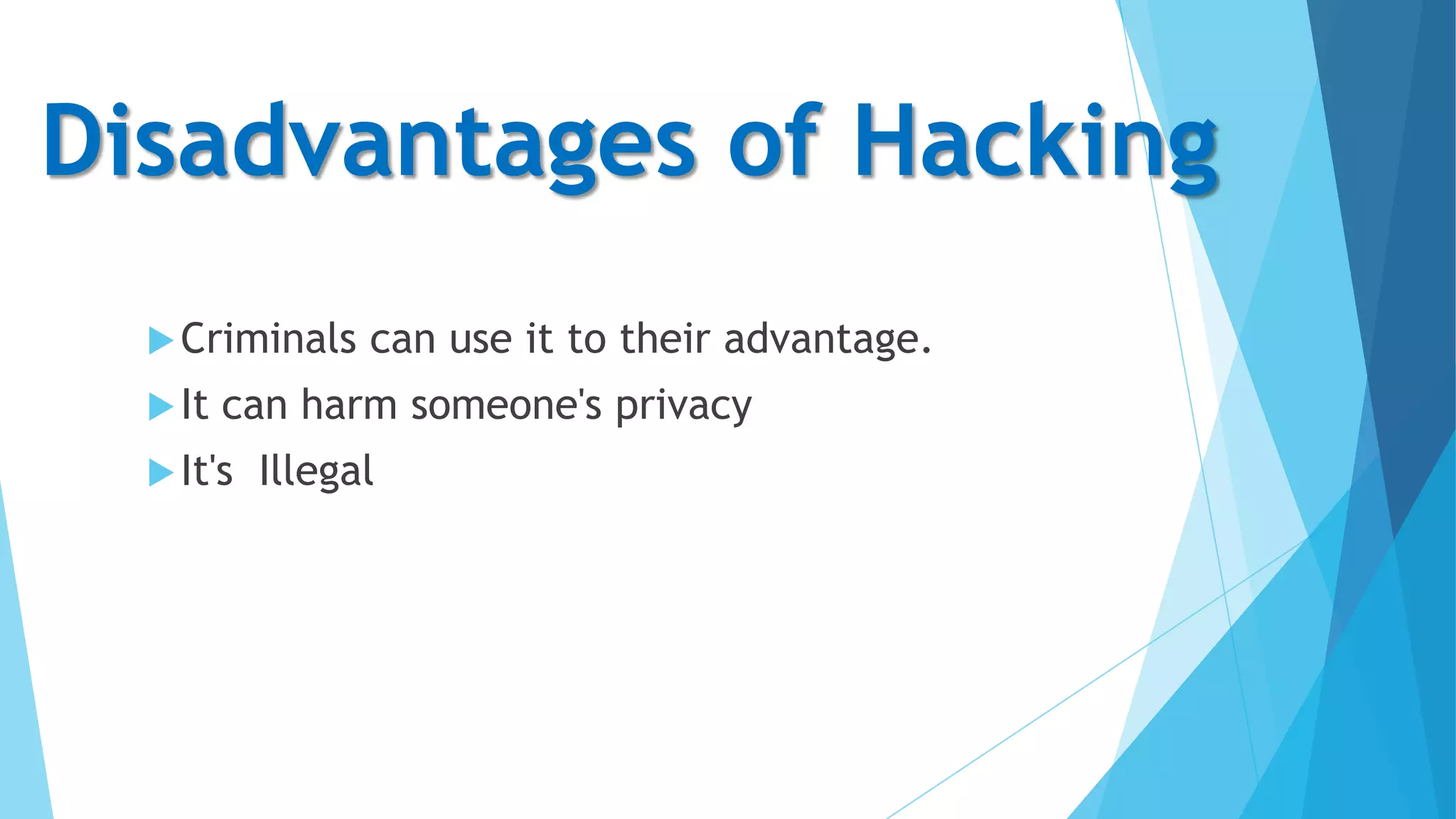 Disadvantages of Hacking

Criminals can use it to their advantage.
It can harm someone's privacy
It's  Illegal